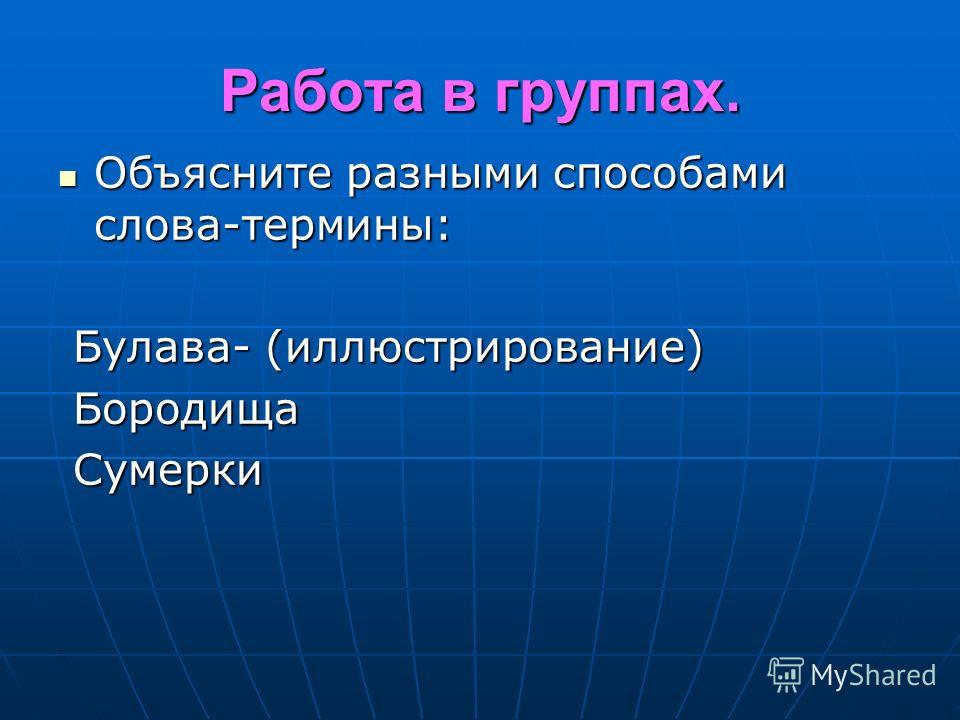 Работа в группах.

Объясните разными способами слова-термины:

Булава- (иллюстрирование)
Бородища
Сумерки

MyShared